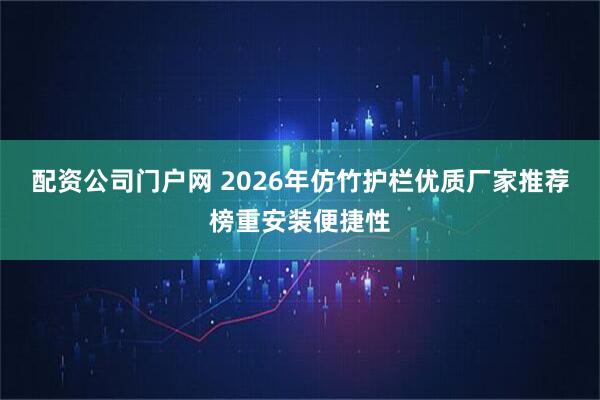 配资公司门户网 2026年仿竹护栏优质厂家推荐榜重安装便捷性